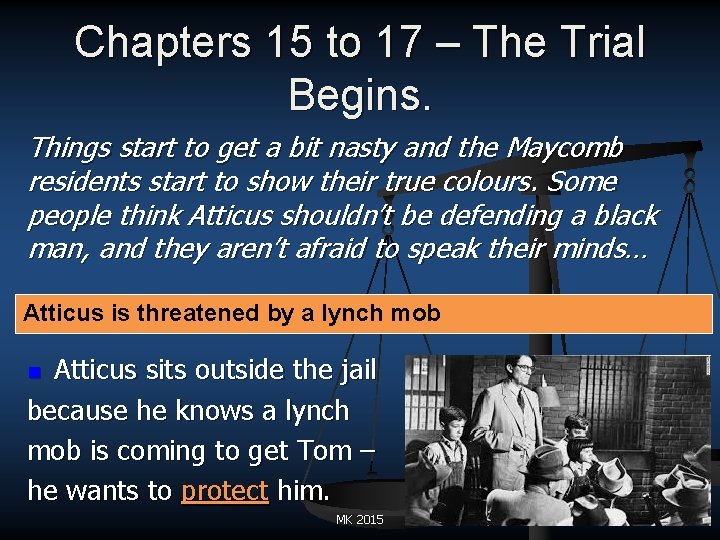 Chapters 15 to 17 – The Trial Begins.

Things start to get a bit nasty and the Maycomb residents start to show their true colours. Some people think Atticus shouldn't be defending a black man, and they aren't afraid to speak their minds…

Atticus is threatened by a lynch mob

Atticus sits outside the jail because he knows a lynch mob is coming to get Tom – he wants to protect him.

MK 2015